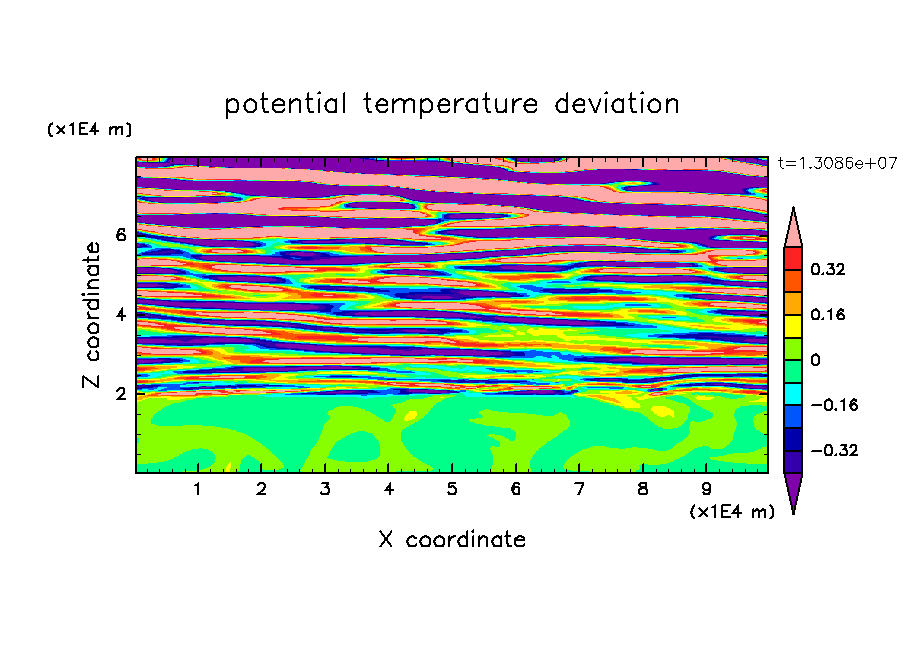 potential temperature deviation

(x1E4 m)

t=1.3086e+07

Z coordinate

6

4

2

0.32

0.16

0

−0.16

−0.32

1 2 3 4 5 6 7 8 9

(x1E4 m)

X coordinate